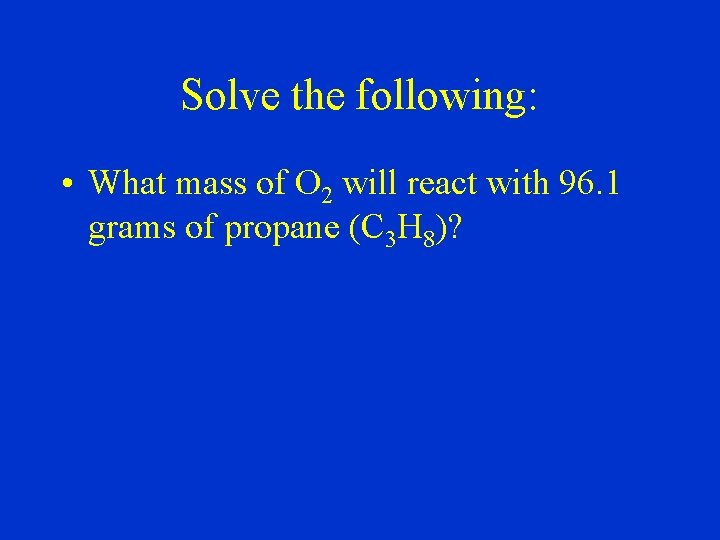 Solve the following:

• What mass of $O_2$ will react with 96.1 grams of propane ($C_3H_8$)?